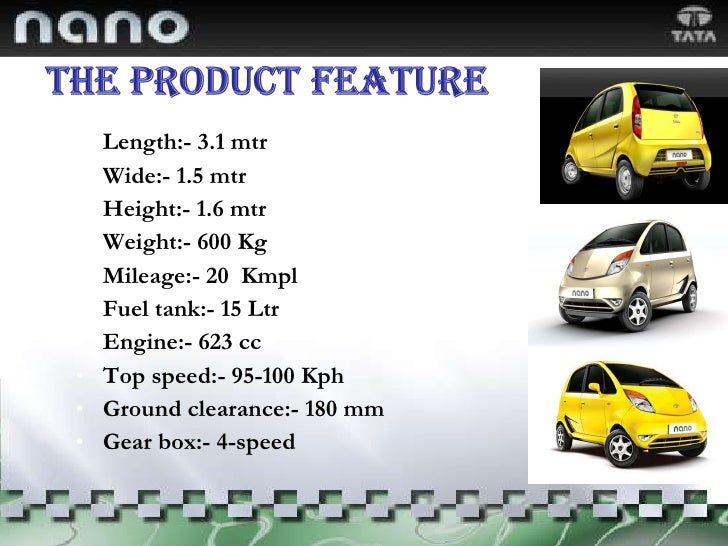 nano

TATA

THE PRODUCT FEATURE

Length:- 3.1 mtr
Wide:- 1.5 mtr
Height:- 1.6 mtr
Weight:- 600 Kg
Mileage:- 20 Kmpl
Fuel tank:- 15 Ltr
Engine:- 623 cc
• Top speed:- 95-100 Kph
• Ground clearance:- 180 mm
• Gear box:- 4-speed

nano

nano

nano